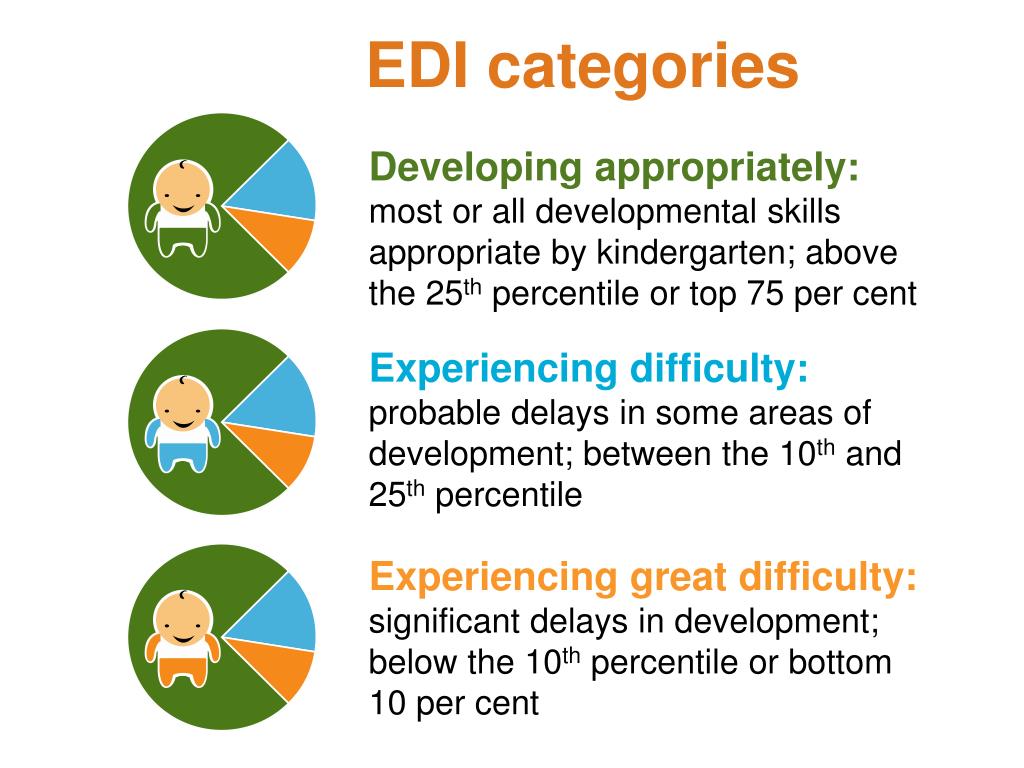 EDI categories

Developing appropriately:
most or all developmental skills appropriate by kindergarten; above the 25$^{th}$ percentile or top 75 per cent

Experiencing difficulty:
probable delays in some areas of development; between the 10$^{th}$ and 25$^{th}$ percentile

Experiencing great difficulty:
significant delays in development; below the 10$^{th}$ percentile or bottom 10 per cent